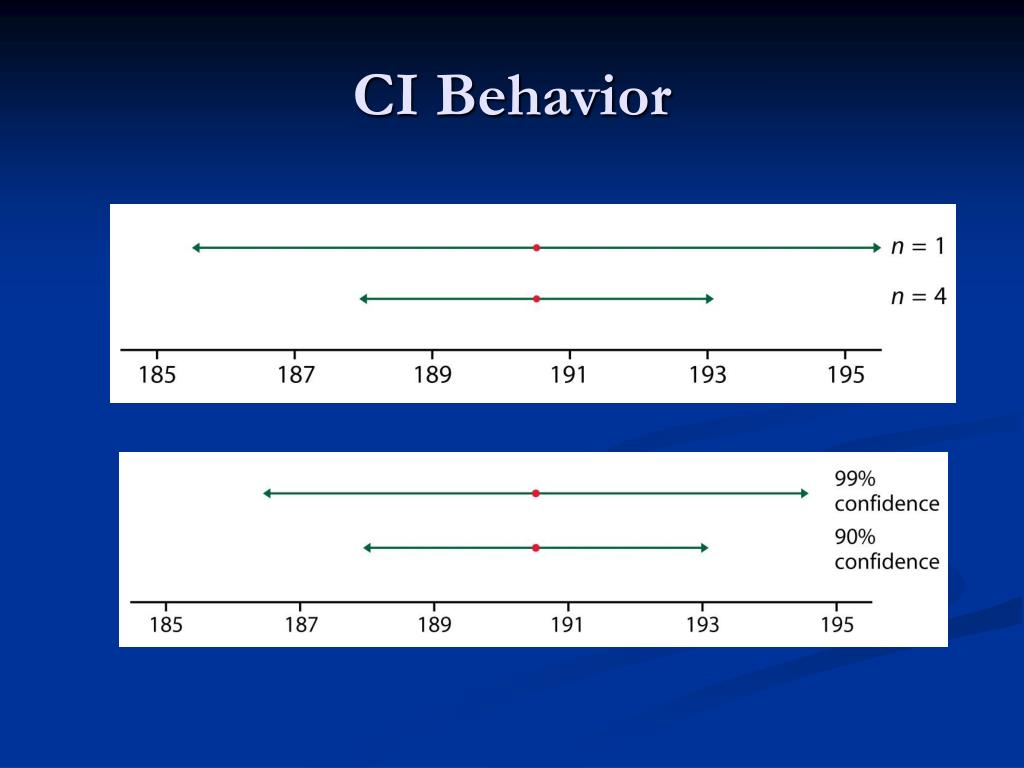 CI Behavior

$n = 1$

$n = 4$

185 187 189 191 193 195

99% confidence

90% confidence

185 187 189 191 193 195